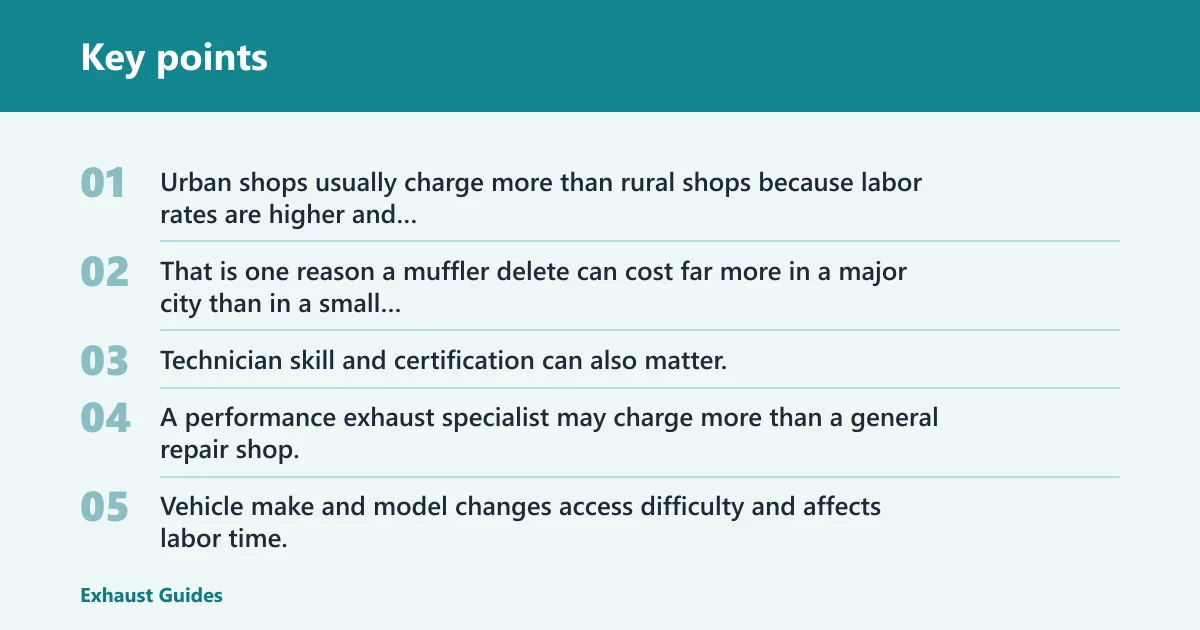 Key points

01 Urban shops usually charge more than rural shops because labor rates are higher and...

02 That is one reason a muffler delete can cost far more in a major city than in a small...

03 Technician skill and certification can also matter.

04 A performance exhaust specialist may charge more than a general repair shop.

05 Vehicle make and model changes access difficulty and affects labor time.

Exhaust Guides